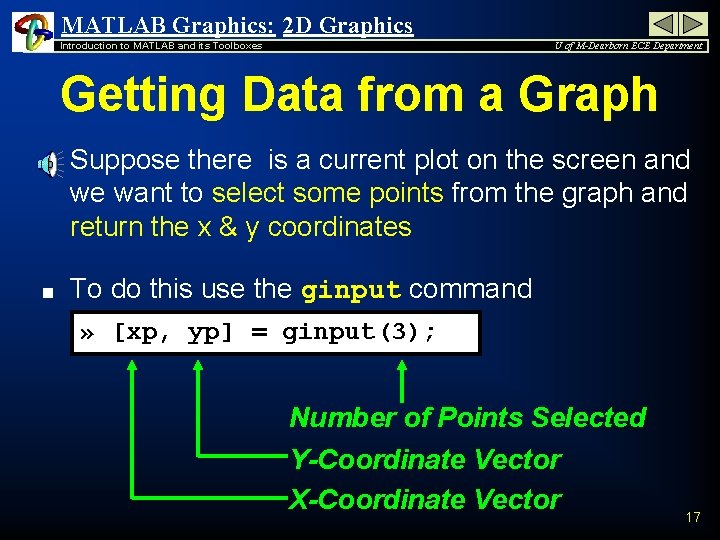 MATLAB Graphics: 2D Graphics

Introduction to MATLAB and its Toolboxes

U of M-Dearborn ECE Department

Getting Data from a Graph

Suppose there is a current plot on the screen and we want to select some points from the graph and return the x & y coordinates

To do this use the ginput command

» [xp, yp] = ginput(3);

Number of Points Selected

Y-Coordinate Vector

X-Coordinate Vector

17